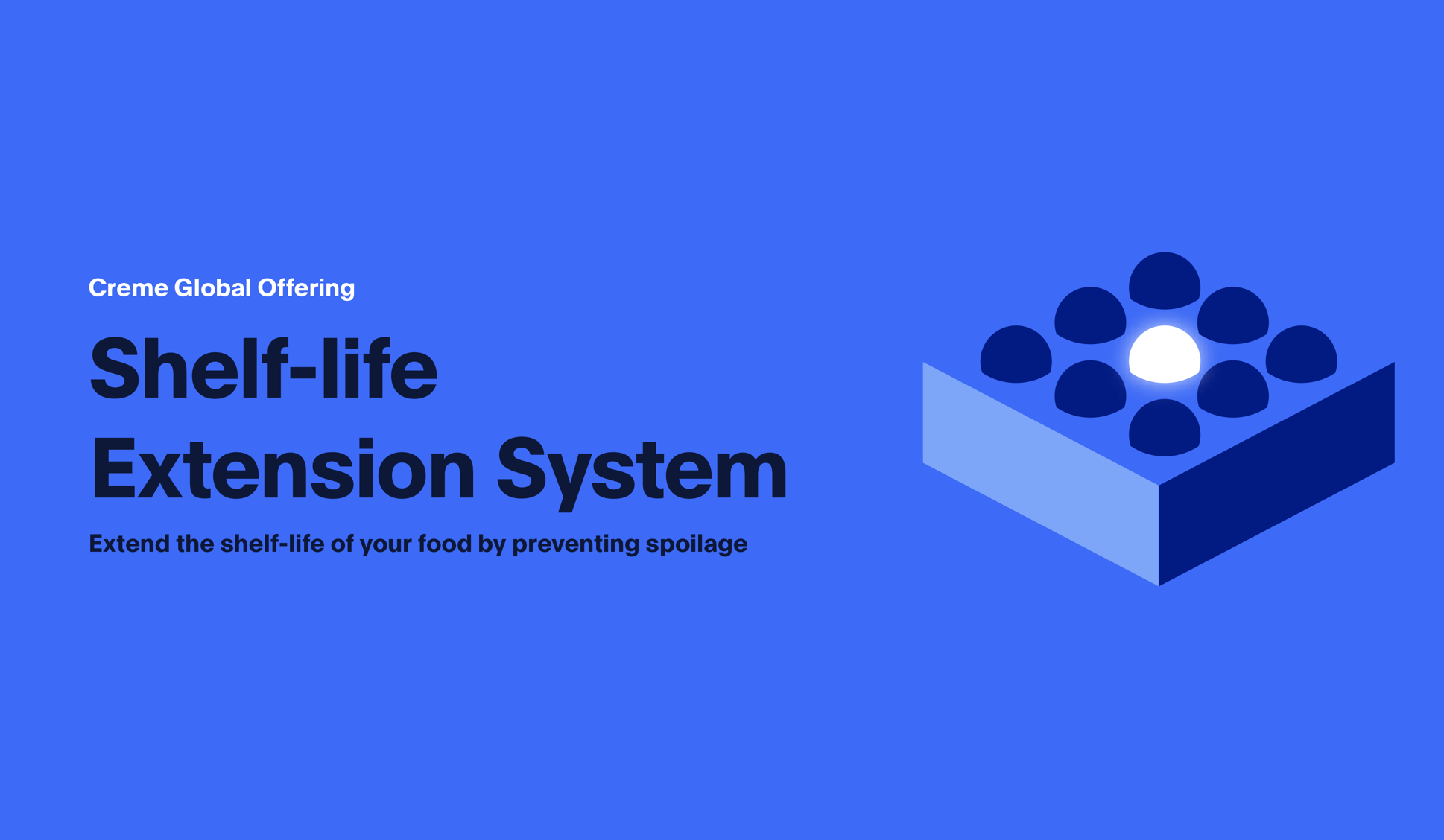 Creme Global Offering

Shelf-life
Extension System

Extend the shelf-life of your food by preventing spoilage